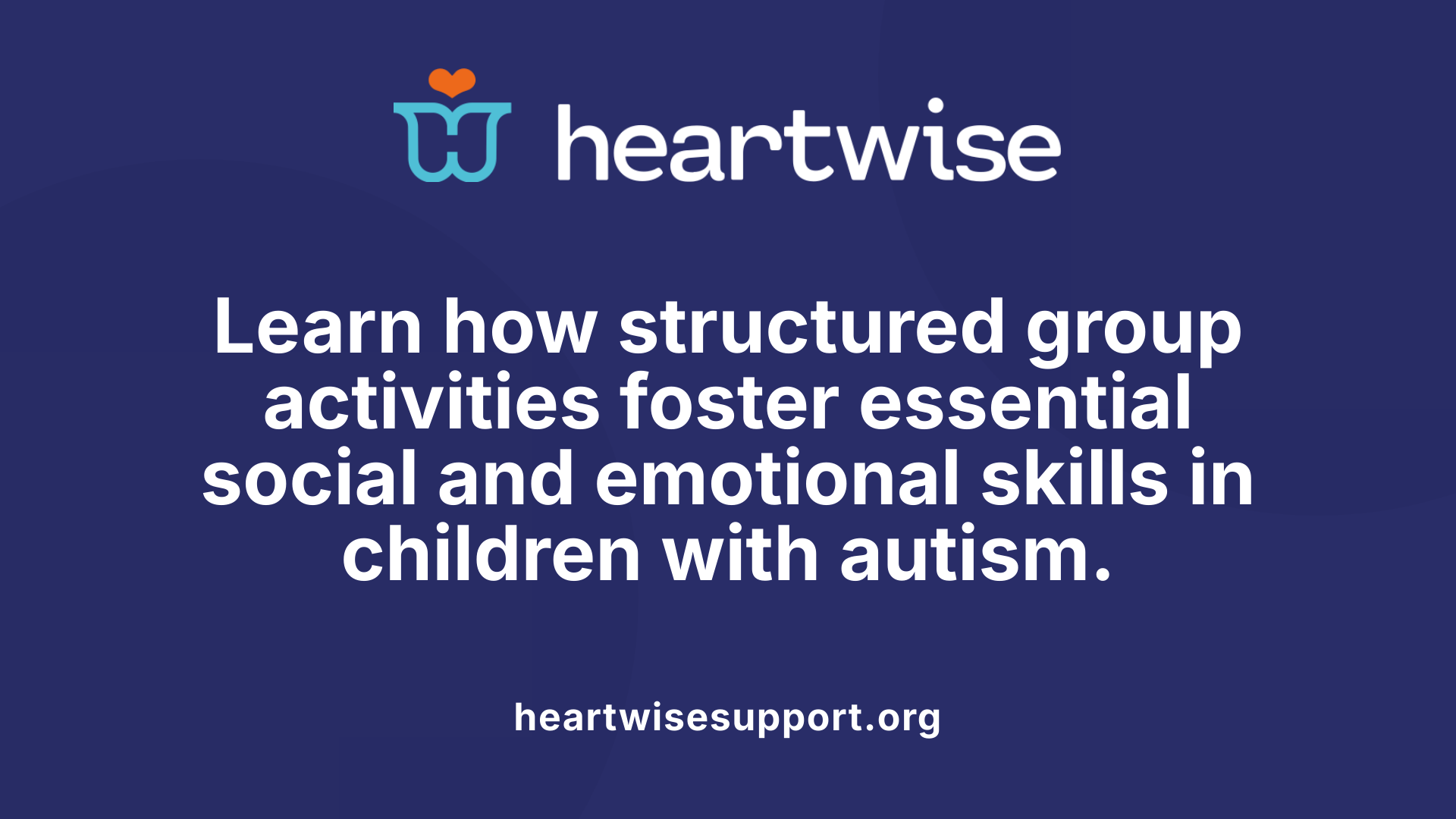 heartwise

Learn how structured group activities foster essential social and emotional skills in children with autism.

heartwisesupport.org